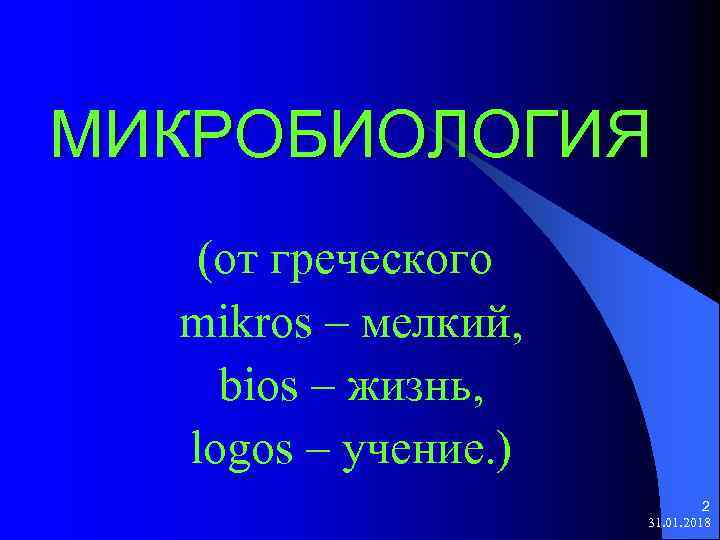 МИКРОБИОЛОГИЯ

(от греческого mikros – мелкий, bios – жизнь, logos – учение.)

2
31.01.2018